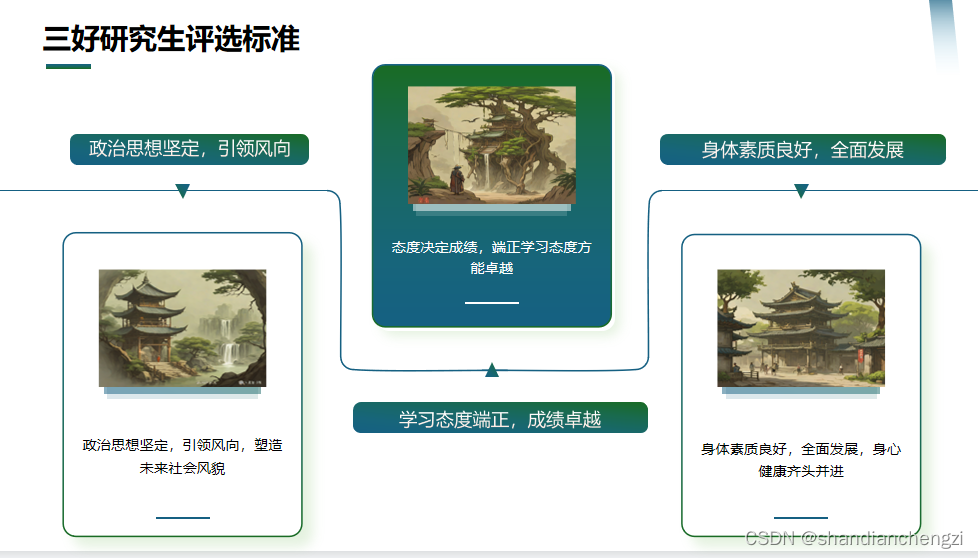 三好研究生评选标准

政治思想坚定，引领风向

政治思想坚定，引领风向，塑造未来社会风貌

态度决定成绩，端正学习态度方能卓越

学习态度端正，成绩卓越

身体素质良好，全面发展

身体素质良好，全面发展，身心健康齐头并进

CSDN @shandianchengzi